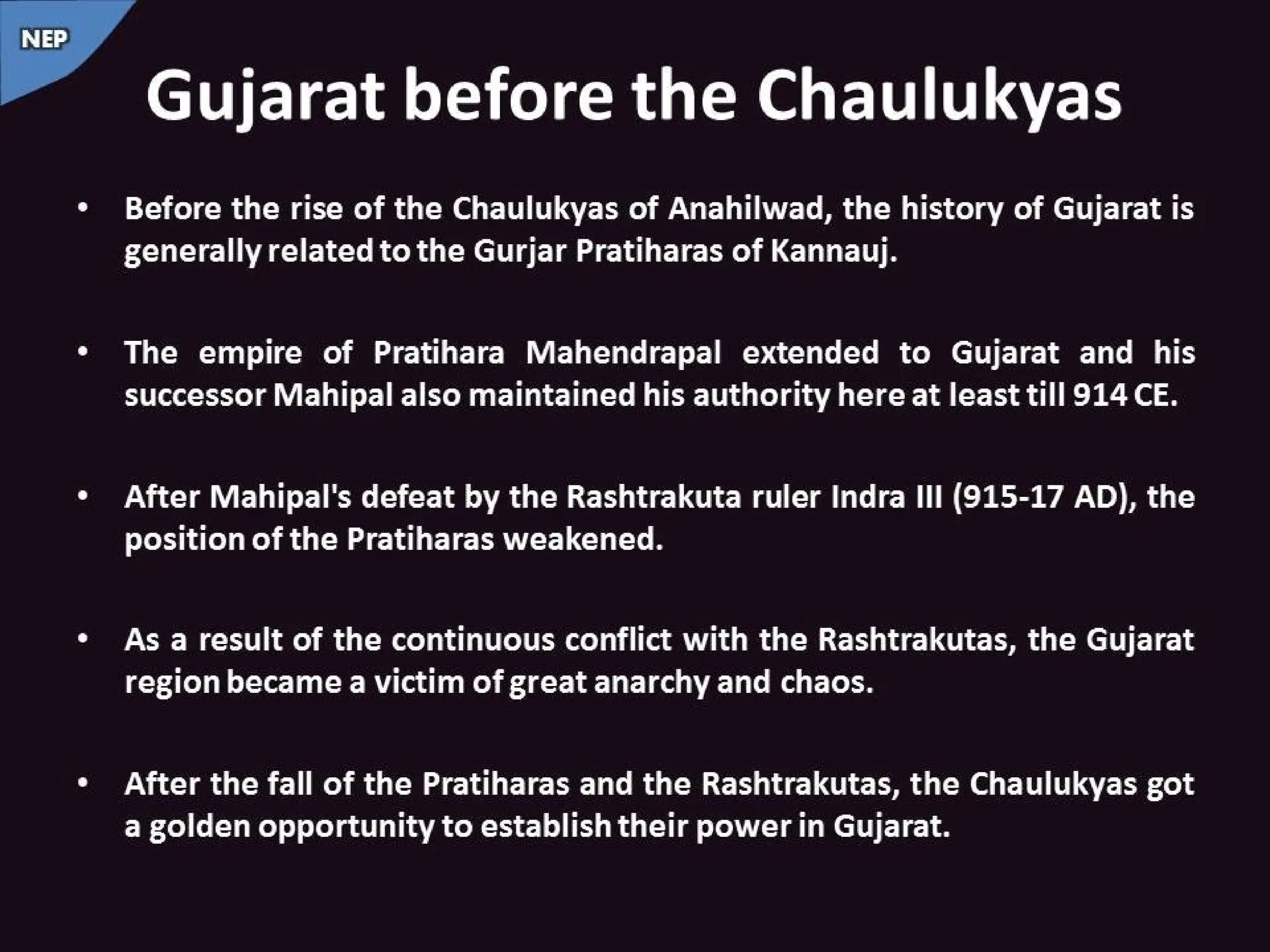 NEP

Gujarat before the Chaulukyas

• Before the rise of the Chaulukyas of Anahilwad, the history of Gujarat is generally related to the Gurjar Pratiharas of Kannauj.

• The empire of Pratihara Mahendrapal extended to Gujarat and his successor Mahipal also maintained his authority here at least till 914 CE.

• After Mahipal's defeat by the Rashtrakuta ruler Indra III (915-17 AD), the position of the Pratiharas weakened.

• As a result of the continuous conflict with the Rashtrakutas, the Gujarat region became a victim of great anarchy and chaos.

• After the fall of the Pratiharas and the Rashtrakutas, the Chaulukyas got a golden opportunity to establish their power in Gujarat.